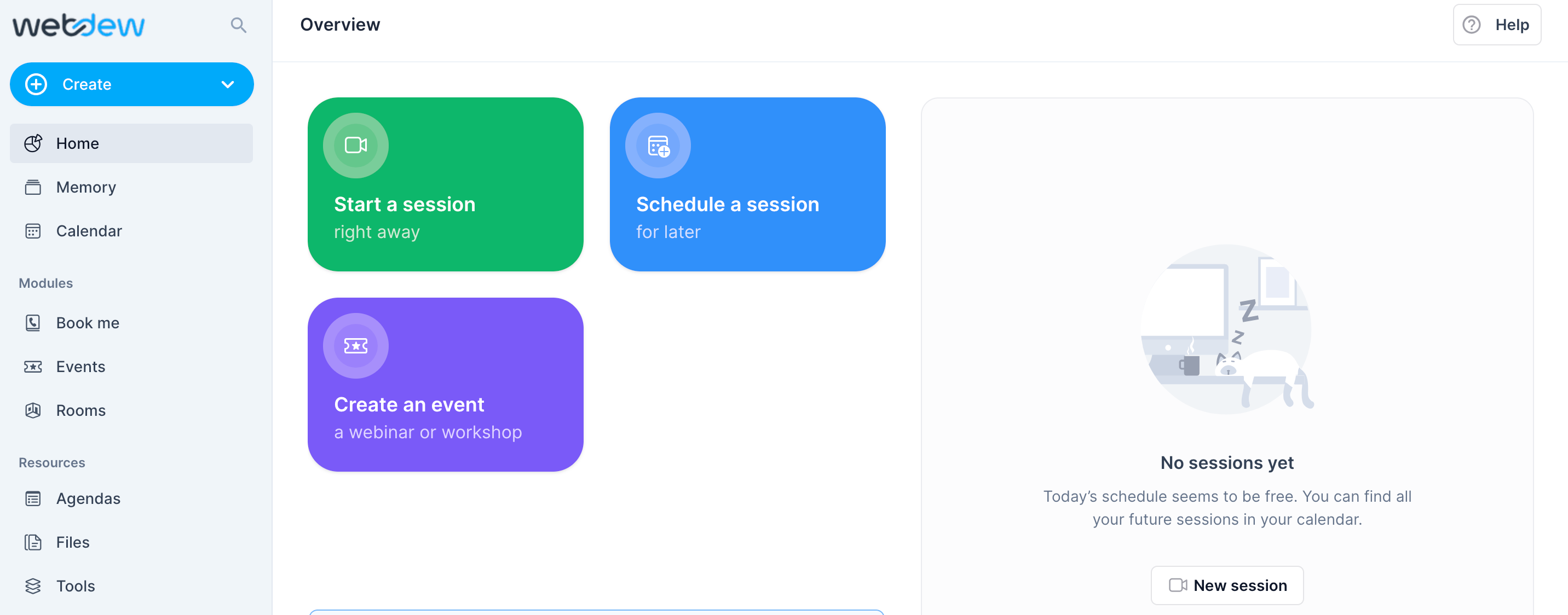 webdew

Create

Home

Memory

Calendar

Modules

Book me

Events

Rooms

Resources

Agendas

Files

Tools

Overview

Help

Start a session
right away

Schedule a session
for later

Create an event
a webinar or workshop

Z
Z

No sessions yet

Today's schedule seems to be free. You can find all your future sessions in your calendar.

New session